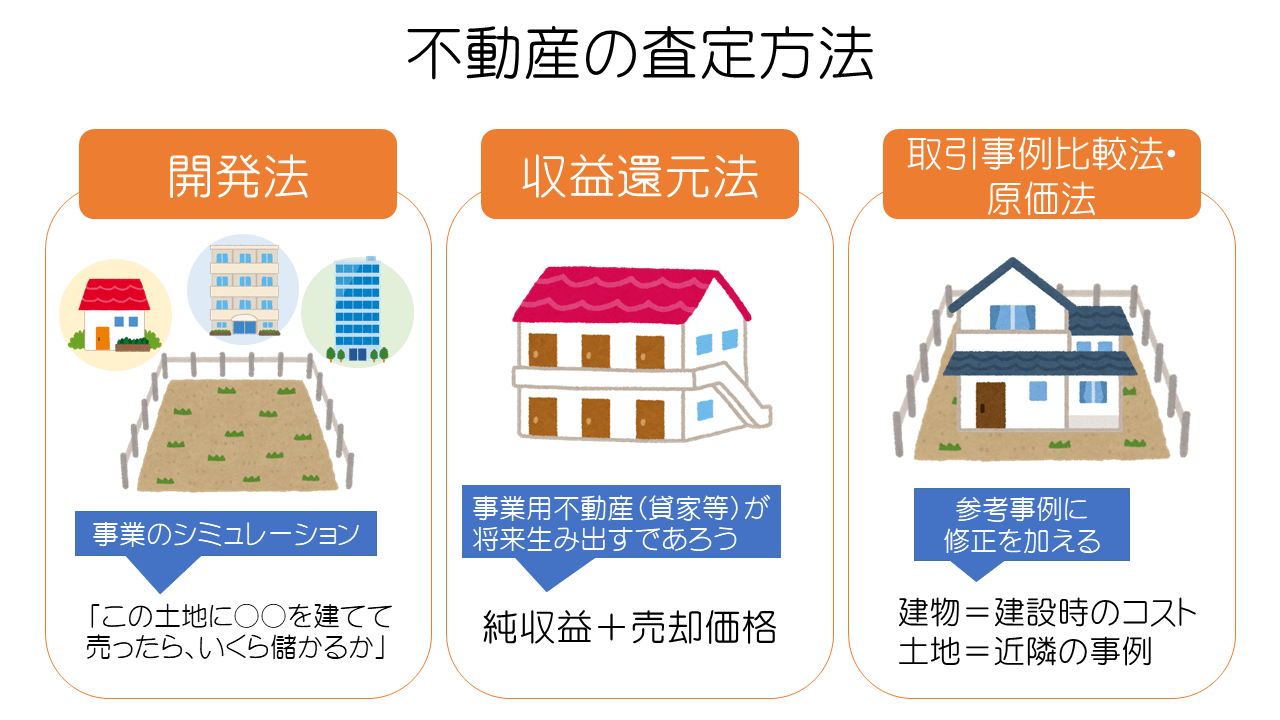 不動産の査定方法

開発法

事業のシミュレーション

「この土地に○○を建てて売ったら、いくら儲かるか」

収益還元法

事業用不動産（貸家等）が将来生み出すであろう

純収益＋売却価格

取引事例比較法・原価法

参考事例に修正を加える

建物＝建設時のコスト
土地＝近隣の事例